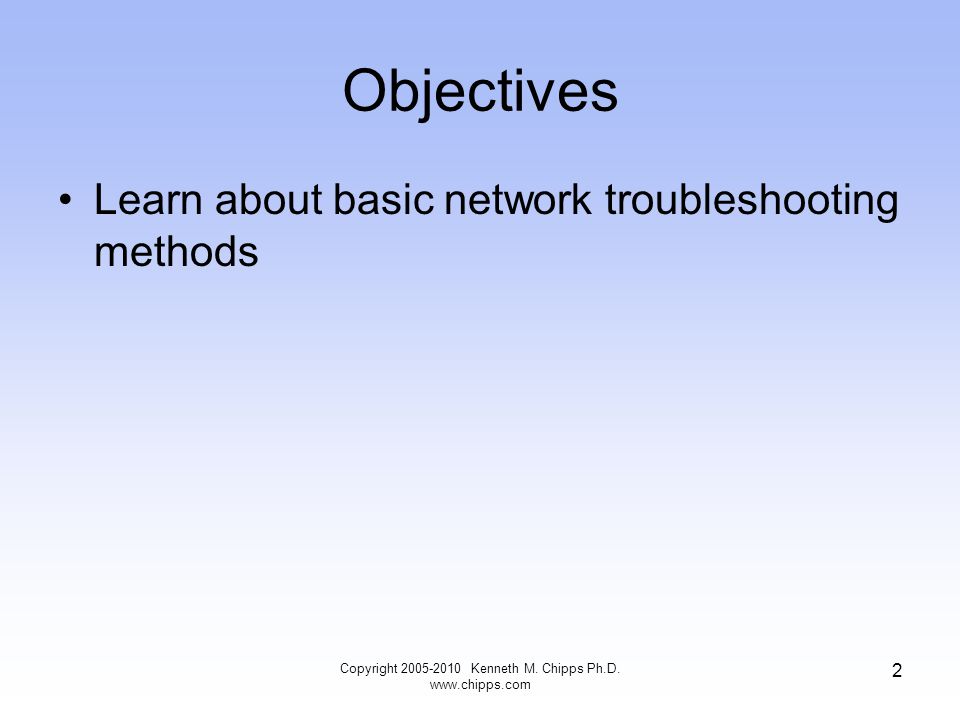 Objectives

• Learn about basic network troubleshooting methods

Copyright 2005-2010 Kenneth M. Chipps Ph.D.
www.chipps.com

2